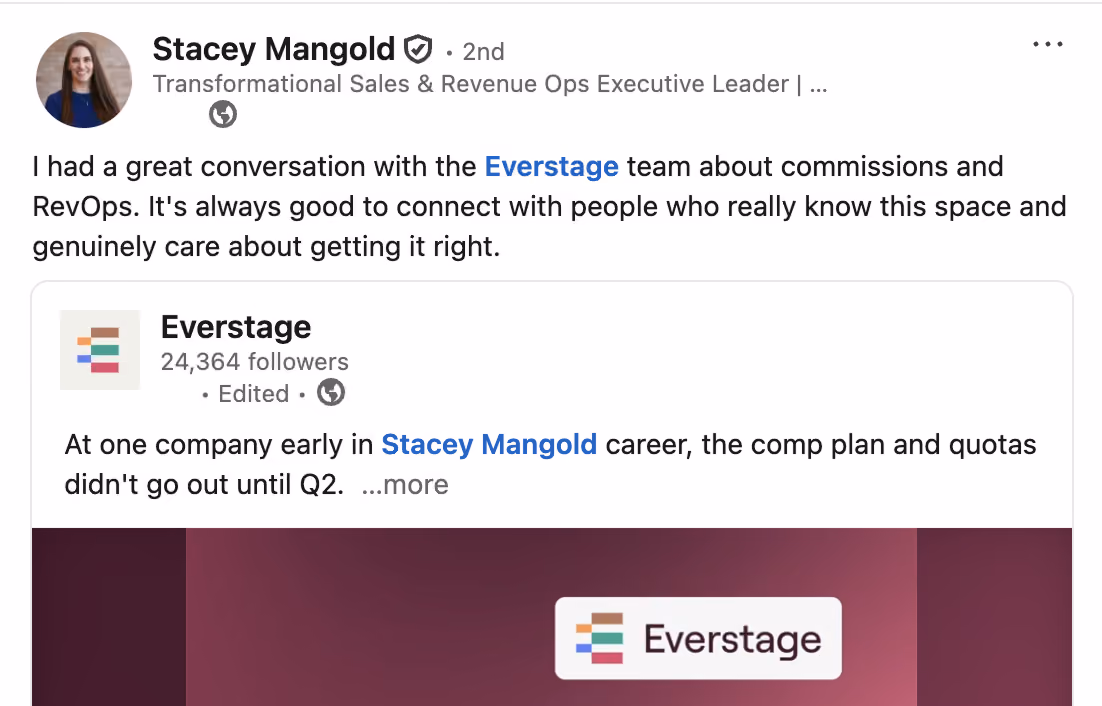 Stacey Mangold • 2nd
Transformational Sales & Revenue Ops Executive Leader | ...

I had a great conversation with the Everstage team about commissions and RevOps. It's always good to connect with people who really know this space and genuinely care about getting it right.

Everstage
24,364 followers
• Edited •

At one company early in Stacey Mangold career, the comp plan and quotas didn't go out until Q2. ...more

Everstage